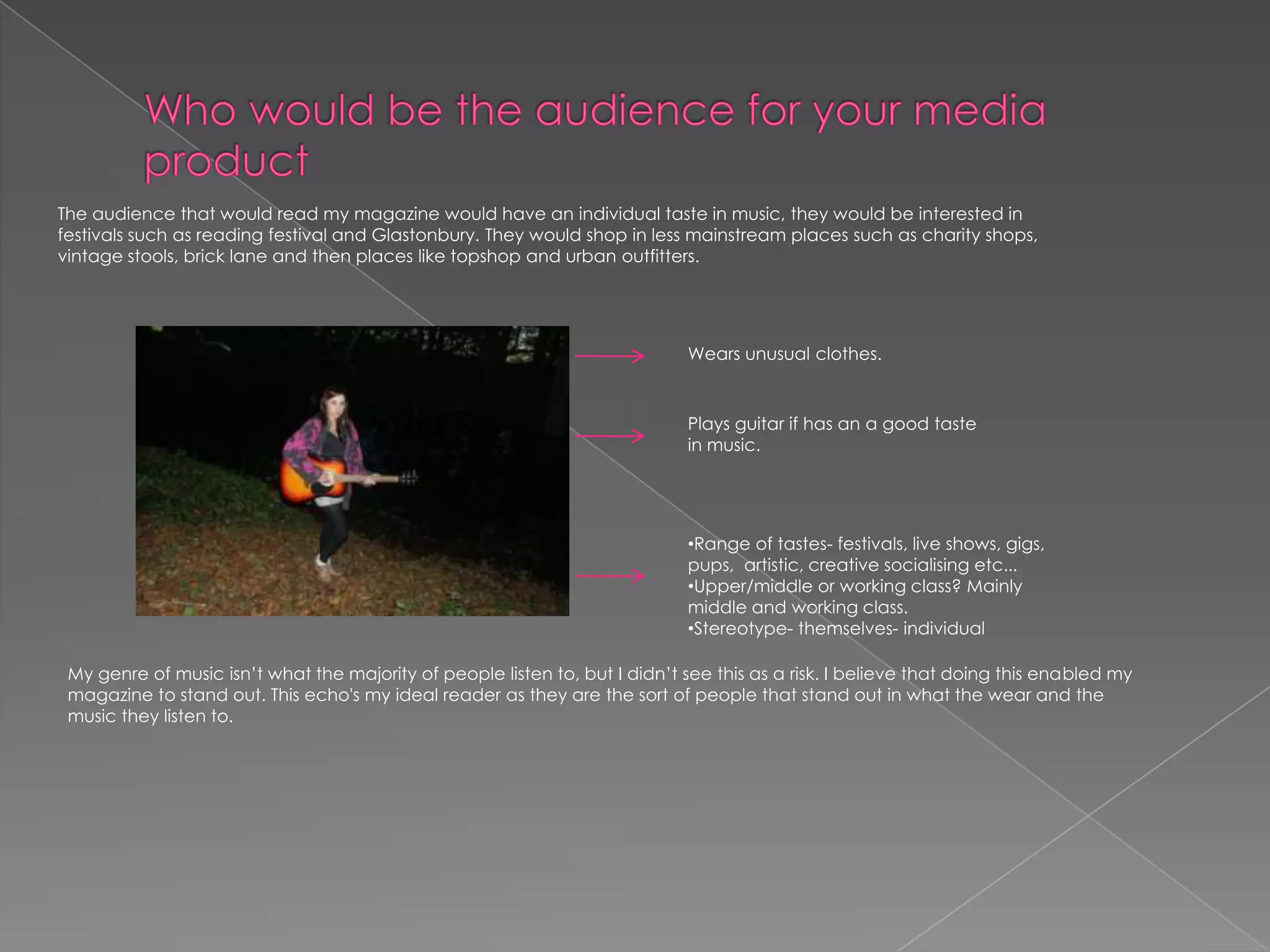 Who would be the audience for your media product

The audience that would read my magazine would have an individual taste in music, they would be interested in festivals such as reading festival and Glastonbury. They would shop in less mainstream places such as charity shops, vintage stools, brick lane and then places like topshop and urban outfitters.

Wears unusual clothes.

Plays guitar if has an a good taste in music.

•Range of tastes- festivals, live shows, gigs, pups, artistic, creative socialising etc...
•Upper/middle or working class? Mainly middle and working class.
•Stereotype- themselves- individual

My genre of music isn't what the majority of people listen to, but I didn't see this as a risk. I believe that doing this enabled my magazine to stand out. This echo's my ideal reader as they are the sort of people that stand out in what the wear and the music they listen to.